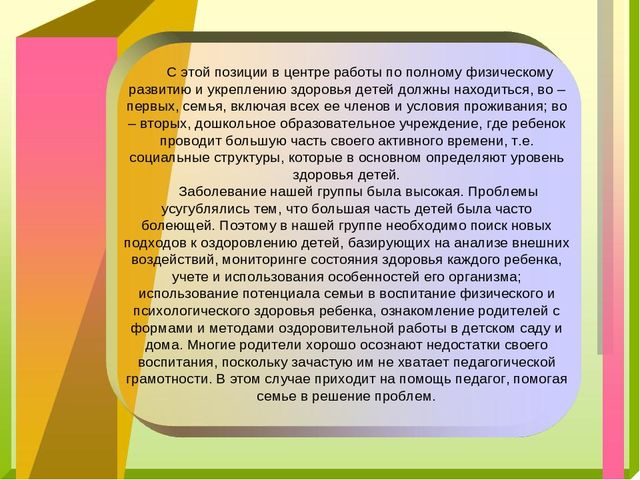 С этой позиции в центре работы по полному физическому развитию и укреплению здоровья детей должны находиться, во – первых, семья, включая всех ее членов и условия проживания; во – вторых, дошкольное образовательное учреждение, где ребенок проводит большую часть своего активного времени, т.е. социальные структуры, которые в основном определяют уровень здоровья детей.

Заболевание нашей группы была высокая. Проблемы усугублялись тем, что большая часть детей была часто болеющей. Поэтому в нашей группе необходимо поиск новых подходов к оздоровлению детей, базирующих на анализе внешних воздействий, мониторинге состояния здоровья каждого ребенка, учете и использования особенностей его организма; использование потенциала семьи в воспитание физического и психологического здоровья ребенка, ознакомление родителей с формами и методами оздоровительной работы в детском саду и дома. Многие родители хорошо осознают недостатки своего воспитания, поскольку зачастую им не хватает педагогической грамотности. В этом случае приходит на помощь педагог, помогая семье в решение проблем.